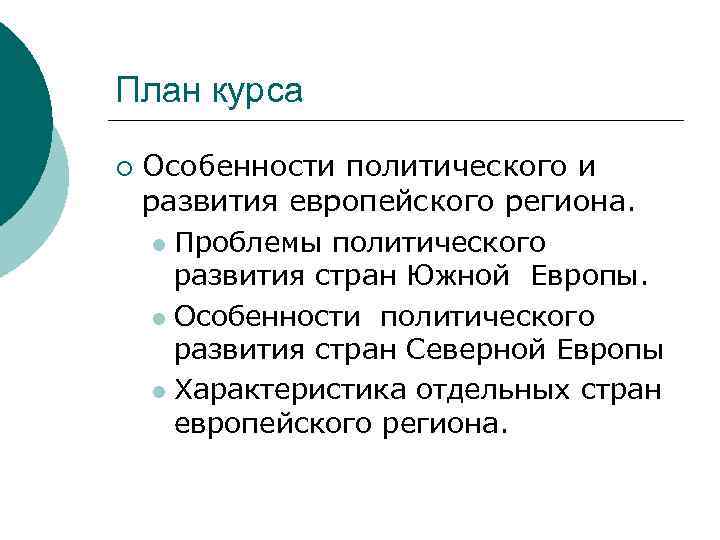 План курса

Особенности политического и развития европейского региона.

Проблемы политического развития стран Южной Европы.

Особенности политического развития стран Северной Европы

Характеристика отдельных стран европейского региона.